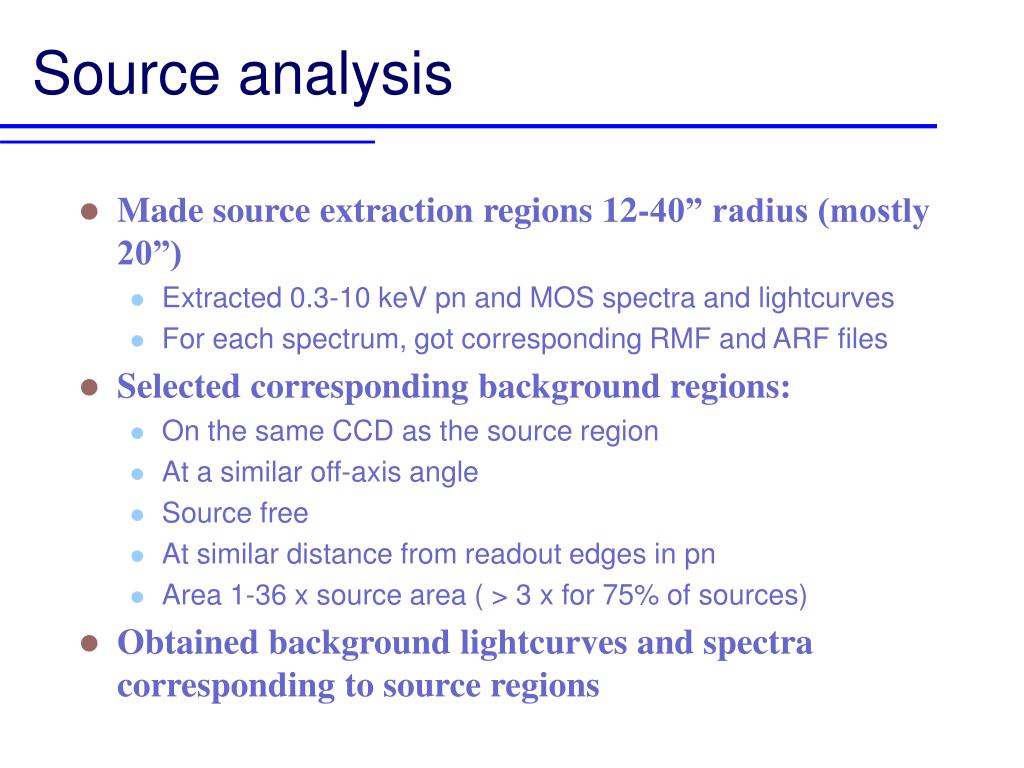 Source analysis

- Made source extraction regions 12-40” radius (mostly 20”)
  - Extracted 0.3-10 keV pn and MOS spectra and lightcurves
  - For each spectrum, got corresponding RMF and ARF files
- Selected corresponding background regions:
  - On the same CCD as the source region
  - At a similar off-axis angle
  - Source free
  - At similar distance from readout edges in pn
  - Area 1-36 x source area ( > 3 x for 75% of sources)
- Obtained background lightcurves and spectra corresponding to source regions